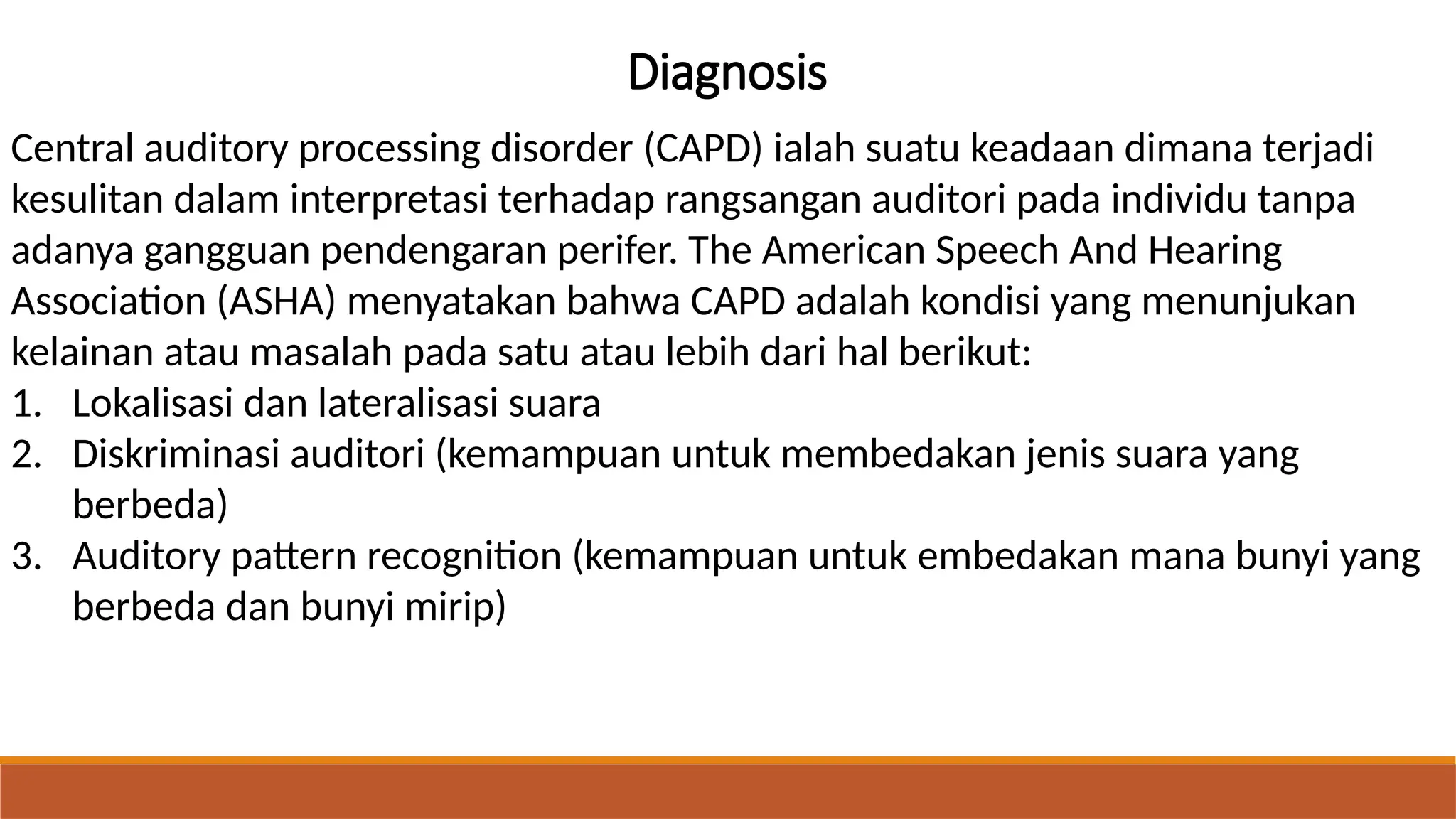 Diagnosis

Central auditory processing disorder (CAPD) ialah suatu keadaan dimana terjadi kesulitan dalam interpretasi terhadap rangsangan auditori pada individu tanpa adanya gangguan pendengaran perifer. The American Speech And Hearing Association (ASHA) menyatakan bahwa CAPD adalah kondisi yang menunjukan kelainan atau masalah pada satu atau lebih dari hal berikut:

1. Lokalisasi dan lateralisasi suara
2. Diskriminasi auditori (kemampuan untuk membedakan jenis suara yang berbeda)
3. Auditory pattern recognition (kemampuan untuk embedakan mana bunyi yang berbeda dan bunyi mirip)